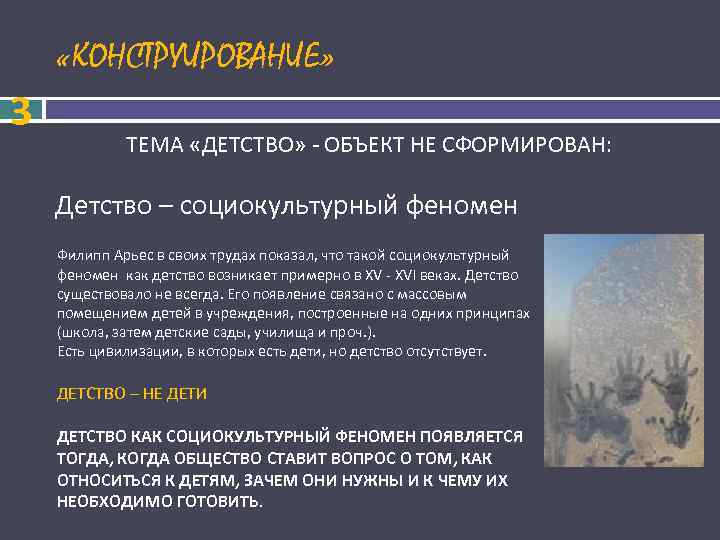 «КОНСТРУИРОВАНИЕ»

3

ТЕМА «ДЕТСТВО» - ОБЪЕКТ НЕ СФОРМИРОВАН:

Детство – социокультурный феномен

Филипп Арьес в своих трудах показал, что такой социокультурный феномен как детство возникает примерно в XV - XVI веках. Детство существовало не всегда. Его появление связано с массовым помещением детей в учреждения, построенные на одних принципах (школа, затем детские сады, училища и проч.).
Есть цивилизации, в которых есть дети, но детство отсутствует.

ДЕТСТВО – НЕ ДЕТИ

ДЕТСТВО КАК СОЦИОКУЛЬТУРНЫЙ ФЕНОМЕН ПОЯВЛЯЕТСЯ ТОГДА, КОГДА ОБЩЕСТВО СТАВИТ ВОПРОС О ТОМ, КАК ОТНОСИТЬСЯ К ДЕТЯМ, ЗАЧЕМ ОНИ НУЖНЫ И К ЧЕМУ ИХ НЕОБХОДИМО ГОТОВИТЬ.